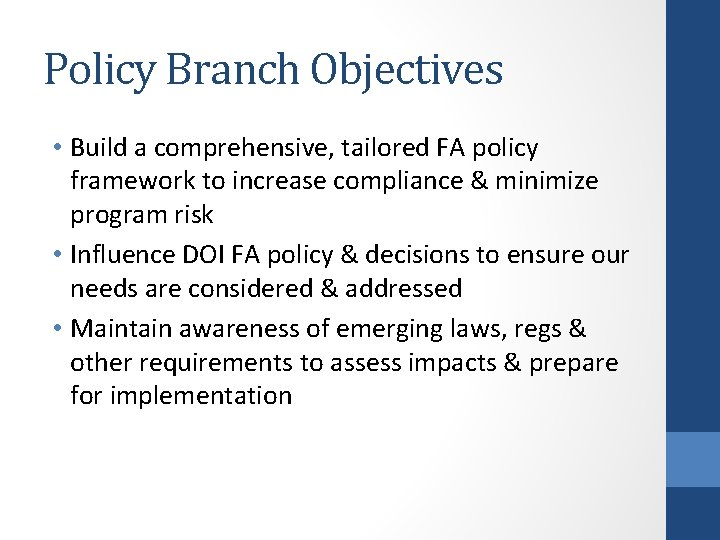 Policy Branch Objectives

• Build a comprehensive, tailored FA policy framework to increase compliance & minimize program risk

• Influence DOI FA policy & decisions to ensure our needs are considered & addressed

• Maintain awareness of emerging laws, regs & other requirements to assess impacts & prepare for implementation